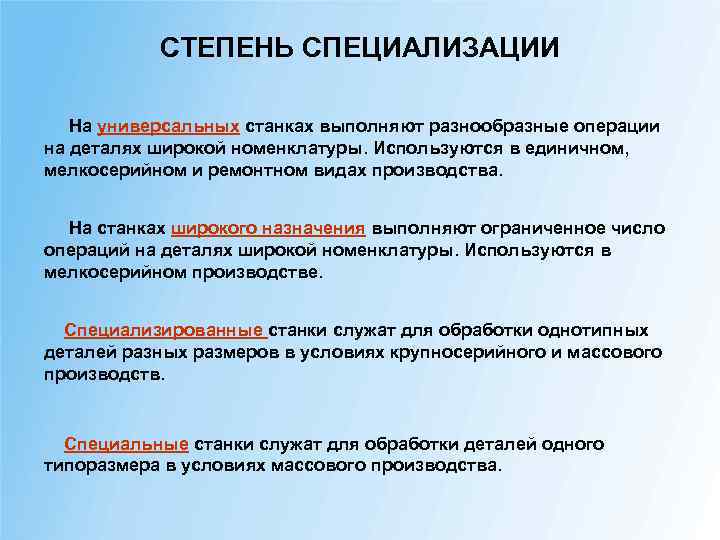 СТЕПЕНЬ СПЕЦИАЛИЗАЦИИ

На универсальных станках выполняют разнообразные операции на деталях широкой номенклатуры. Используются в единичном, мелкосерийном и ремонтном видах производства.

На станках широкого назначения выполняют ограниченное число операций на деталях широкой номенклатуры. Используются в мелкосерийном производстве.

Специализированные станки служат для обработки однотипных деталей разных размеров в условиях крупносерийного и массового производств.

Специальные станки служат для обработки деталей одного типоразмера в условиях массового производства.